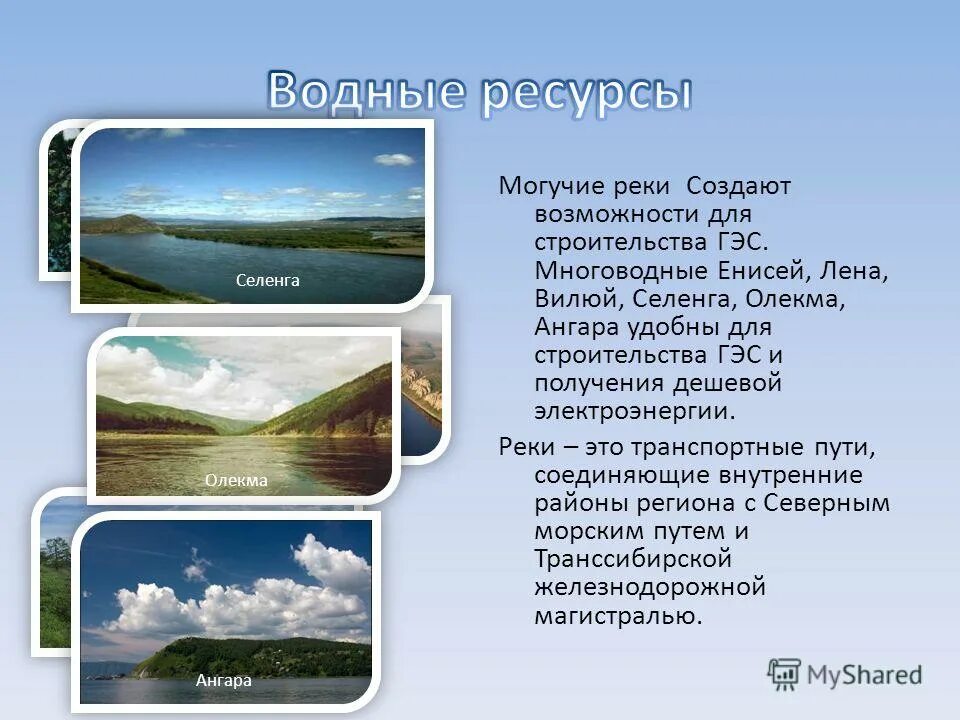 Водные ресурсы

Селенга

Олекма

Ангара

Могучие реки Создают возможности для строительства ГЭС. Многоводные Енисей, Лена, Вилюй, Селенга, Олекма, Ангара удобны для строительства ГЭС и получения дешевой электроэнергии.

Реки – это транспортные пути, соединяющие внутренние районы региона с Северным морским путем и Транссибирской железнодорожной магистралью.

MyShared